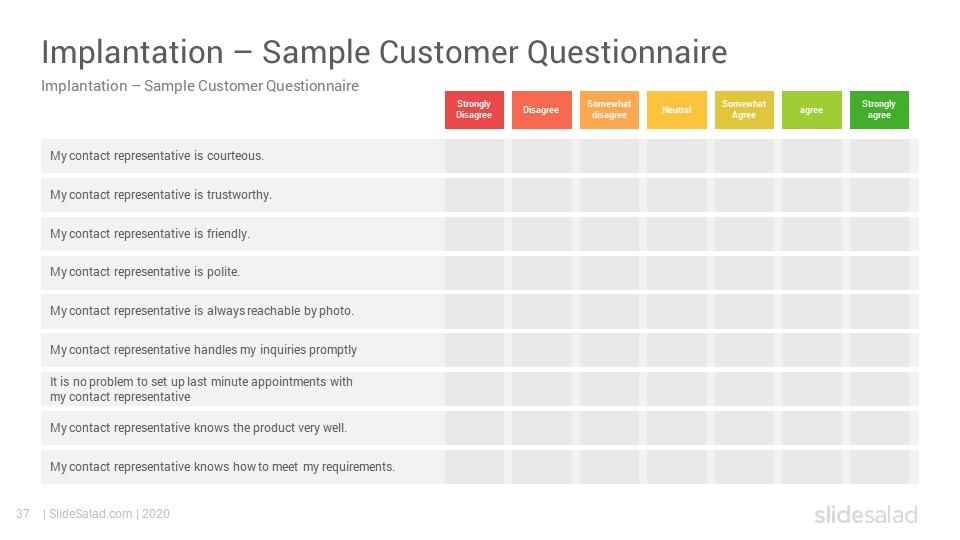 Implantation – Sample Customer Questionnaire

Implantation – Sample Customer Questionnaire

| | Strongly Disagree | Disagree | Somewhat disagree | Neutral | Somewhat Agree | agree | Strongly agree |
|---|---|---|---|---|---|---|---|
| My contact representative is courteous. | | | | | | | |
| My contact representative is trustworthy. | | | | | | | |
| My contact representative is friendly. | | | | | | | |
| My contact representative is polite. | | | | | | | |
| My contact representative is always reachable by photo. | | | | | | | |
| My contact representative handles my inquiries promptly | | | | | | | |
| It is no problem to set up last minute appointments with my contact representative | | | | | | | |
| My contact representative knows the product very well. | | | | | | | |
| My contact representative knows how to meet my requirements. | | | | | | | |

37 | SlideSalad.com | 2020

slidesalad